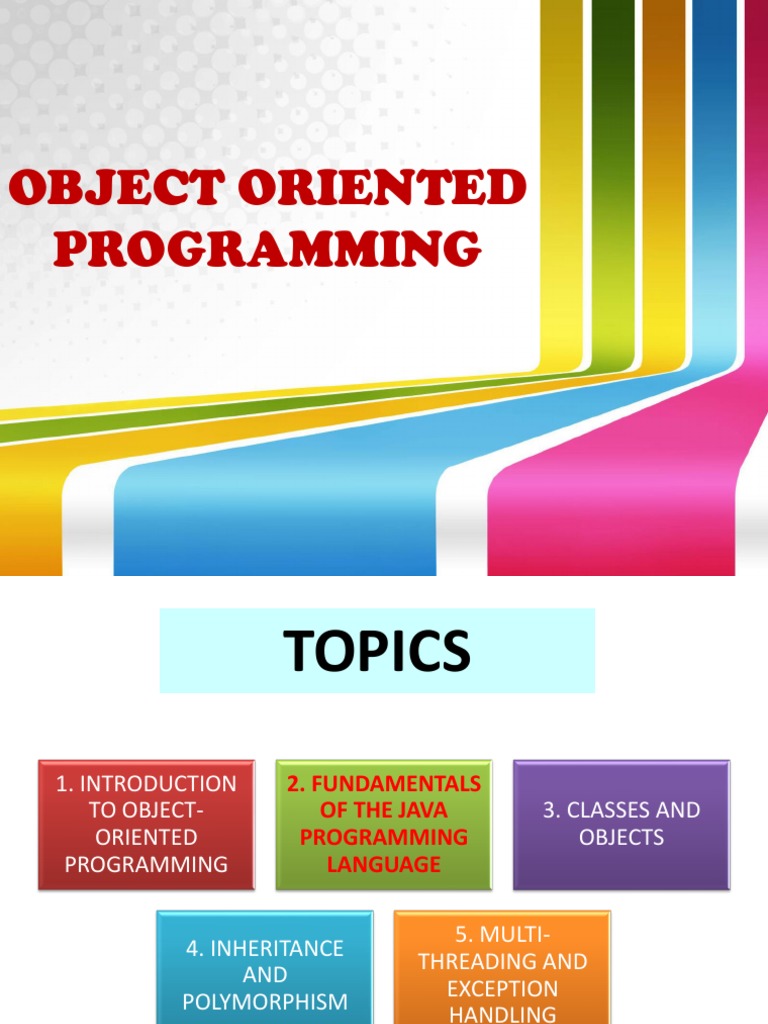 OBJECT ORIENTED PROGRAMMING

TOPICS

1. INTRODUCTION TO OBJECT-ORIENTED PROGRAMMING

2. FUNDAMENTALS OF THE JAVA PROGRAMMING LANGUAGE

3. CLASSES AND OBJECTS

4. INHERITANCE AND POLYMORPHISM

5. MULTI-THREADING AND EXCEPTION HANDLING